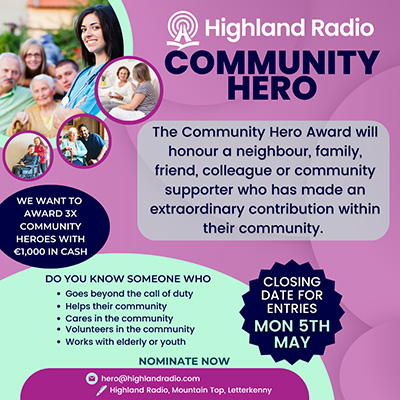 Highland Radio

COMMUNITY HERO

The Community Hero Award will honour a neighbour, family, friend, colleague or community supporter who has made an extraordinary contribution within their community.

WE WANT TO AWARD 3X COMMUNITY HEROES WITH €1,000 IN CASH

DO YOU KNOW SOMEONE WHO
• Goes beyond the call of duty
• Helps their community
• Cares in the community
• Volunteers in the community
• Works with elderly or youth

CLOSING DATE FOR ENTRIES MON 5TH MAY

NOMINATE NOW

hero@highlandradio.com
Highland Radio, Mountain Top, Letterkenny